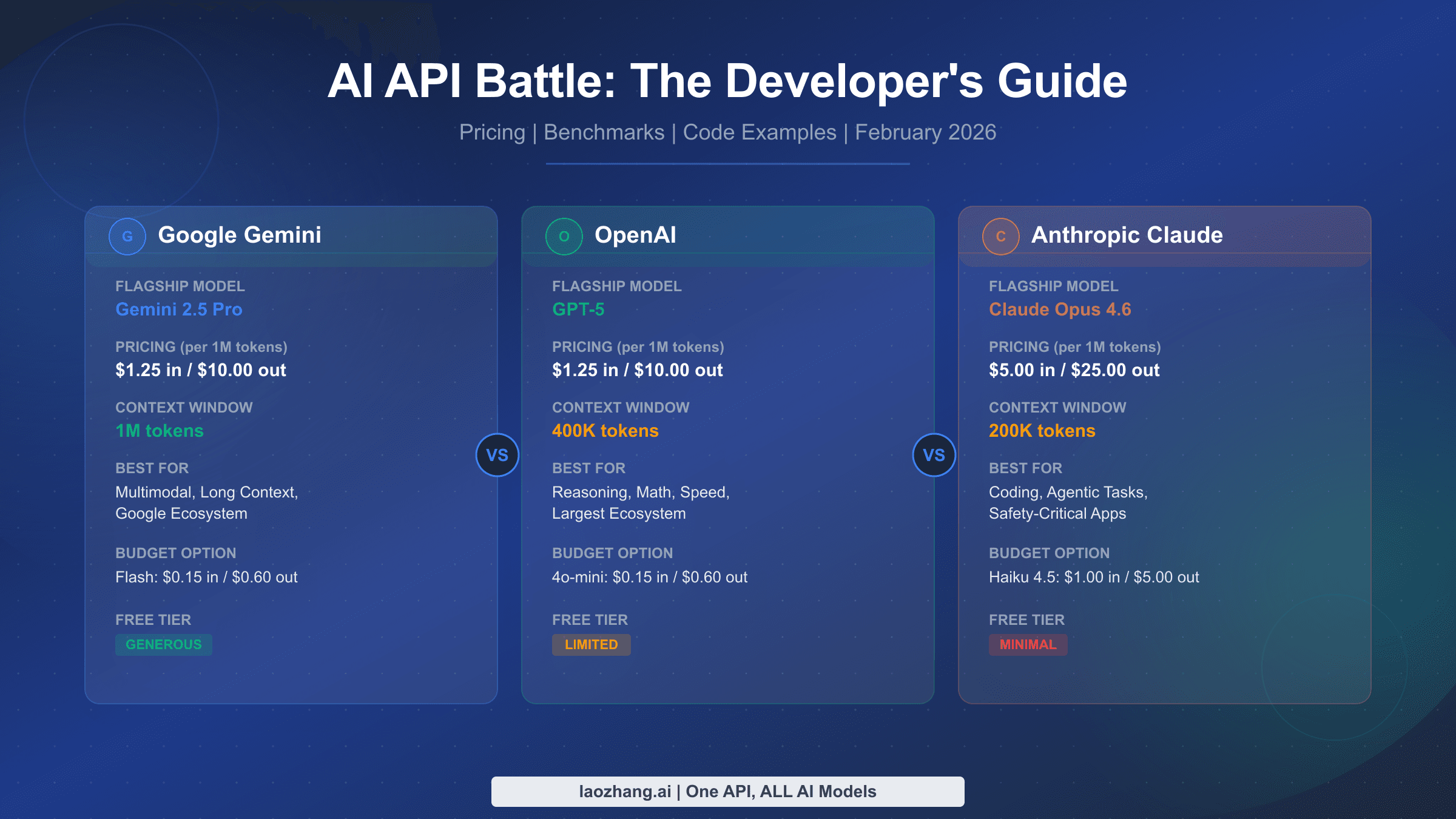 AI API Battle: The Developer's Guide

Pricing | Benchmarks | Code Examples | February 2026

G Google Gemini

FLAGSHIP MODEL
Gemini 2.5 Pro

PRICING (per 1M tokens)
$1.25 in / $10.00 out

CONTEXT WINDOW
1M tokens

BEST FOR
Multimodal, Long Context, Google Ecosystem

BUDGET OPTION
Flash: $0.15 in / $0.60 out

FREE TIER
GENEROUS

VS

O OpenAI

FLAGSHIP MODEL
GPT-5

PRICING (per 1M tokens)
$1.25 in / $10.00 out

CONTEXT WINDOW
400K tokens

BEST FOR
Reasoning, Math, Speed, Largest Ecosystem

BUDGET OPTION
4o-mini: $0.15 in / $0.60 out

FREE TIER
LIMITED

VS

C Anthropic Claude

FLAGSHIP MODEL
Claude Opus 4.6

PRICING (per 1M tokens)
$5.00 in / $25.00 out

CONTEXT WINDOW
200K tokens

BEST FOR
Coding, Agentic Tasks, Safety-Critical Apps

BUDGET OPTION
Haiku 4.5: $1.00 in / $5.00 out

FREE TIER
MINIMAL

laozhang.ai | One API, ALL AI Models